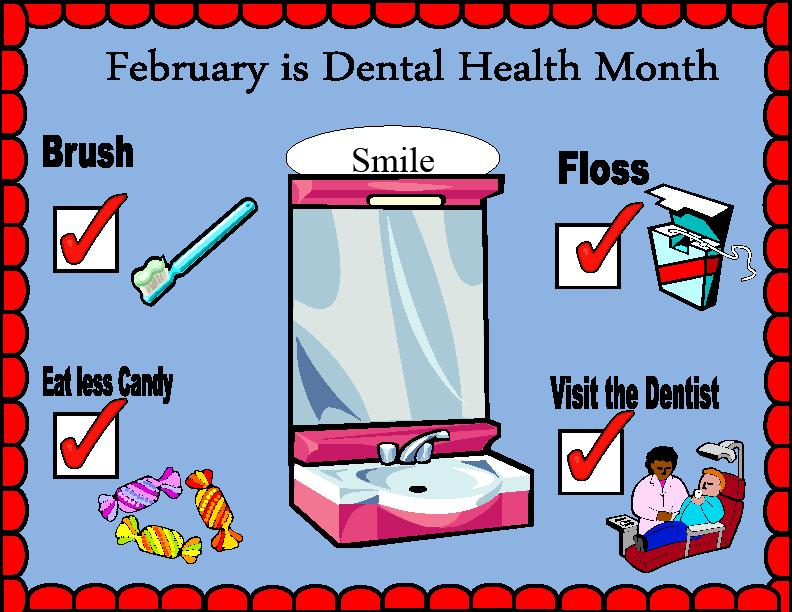 February is Dental Health Month

Brush

Smile

Floss

Eat less Candy

Visit the Dentist